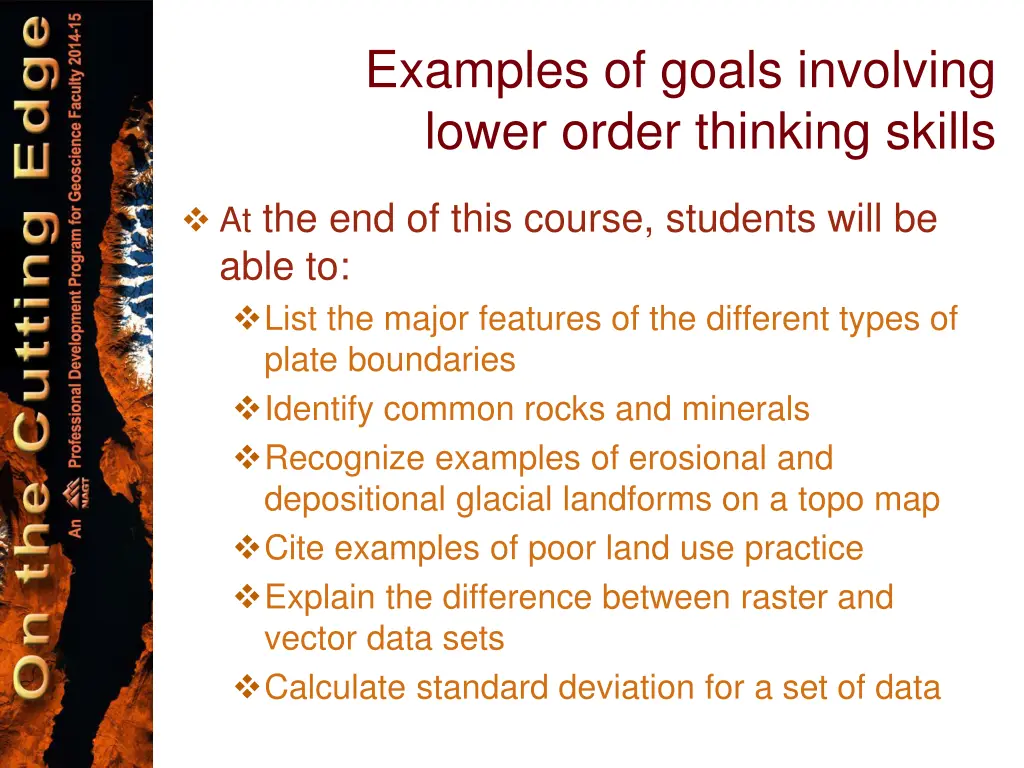 On the Cutting Edge
An NAGT Professional Development Program for Geoscience Faculty 2014-15

Examples of goals involving lower order thinking skills

❖ At the end of this course, students will be able to:
❖ List the major features of the different types of plate boundaries
❖ Identify common rocks and minerals
❖ Recognize examples of erosional and depositional glacial landforms on a topo map
❖ Cite examples of poor land use practice
❖ Explain the difference between raster and vector data sets
❖ Calculate standard deviation for a set of data